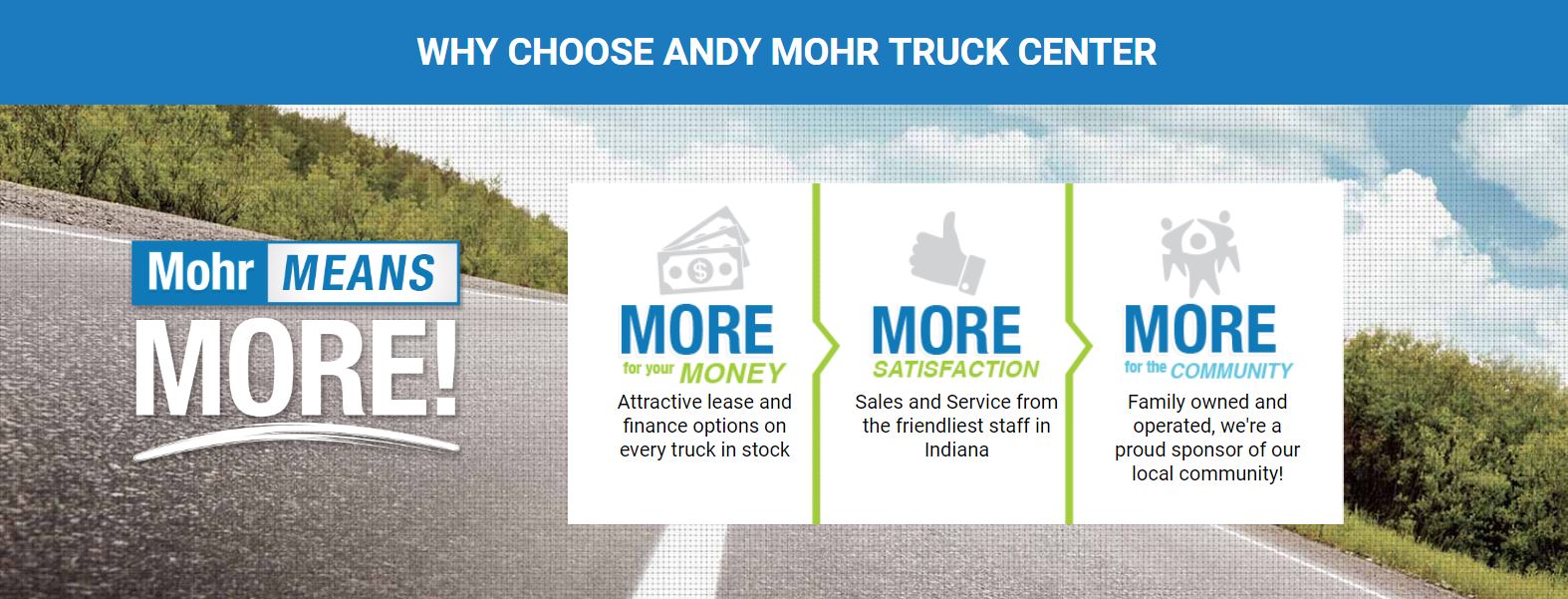 WHY CHOOSE ANDY MOHR TRUCK CENTER

Mohr MEANS MORE!

MORE for your MONEY
Attractive lease and finance options on every truck in stock

MORE SATISFACTION
Sales and Service from the friendliest staff in Indiana

MORE for the COMMUNITY
Family owned and operated, we're a proud sponsor of our local community!